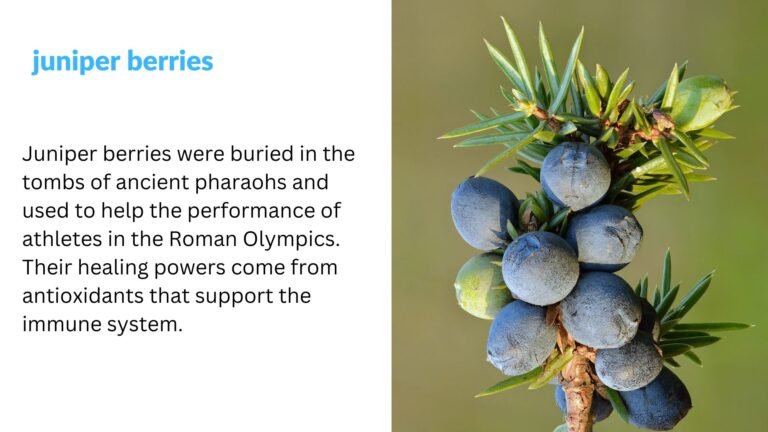 juniper berries

Juniper berries were buried in the tombs of ancient pharaohs and used to help the performance of athletes in the Roman Olympics. Their healing powers come from antioxidants that support the immune system.